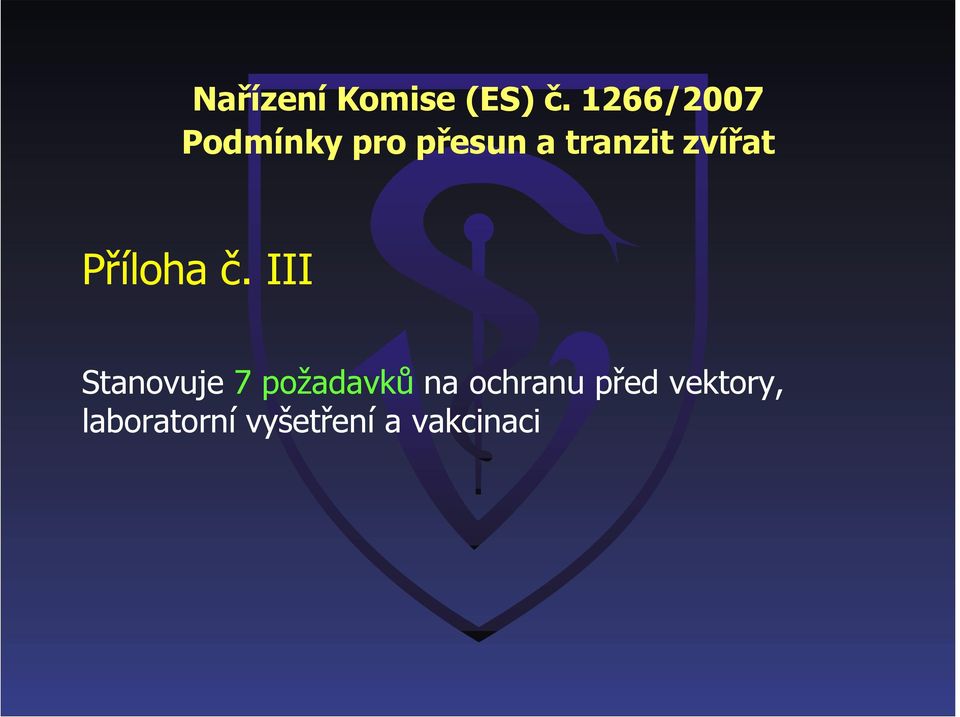 Nařízení Komise (ES) č. 1266/2007
Podmínky pro přesun a tranzit zvířat

Příloha č. III

Stanovuje 7 požadavků na ochranu před vektory, laboratorní vyšetření a vakcinaci